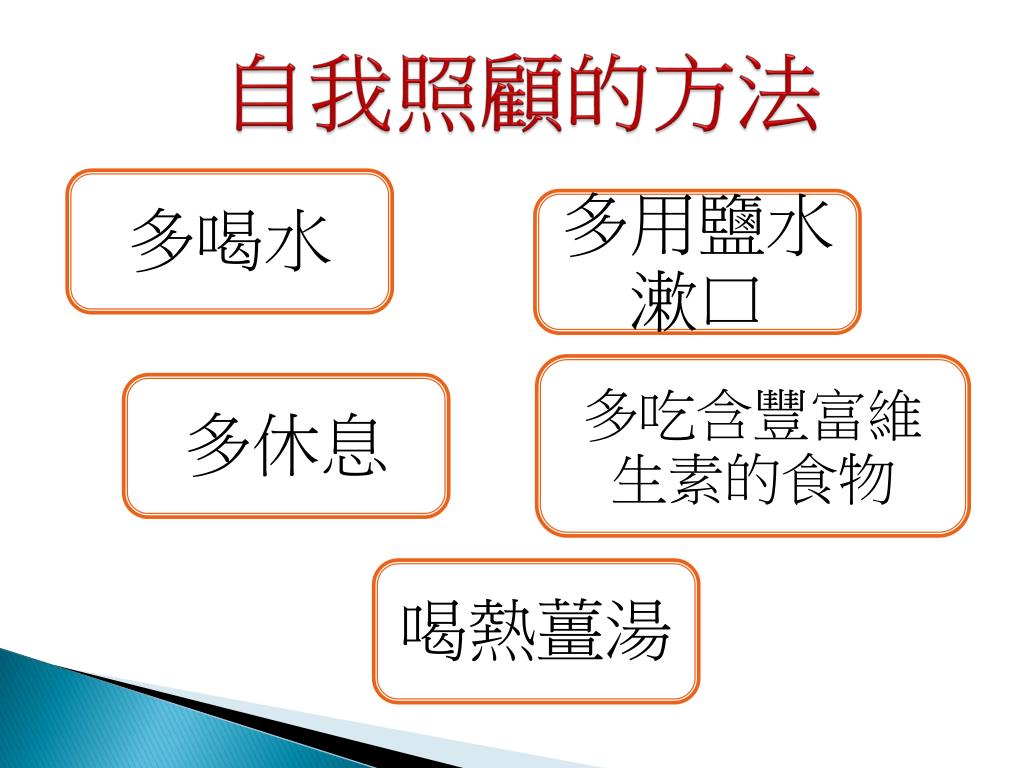 自我照顧的方法

多喝水

多用鹽水漱口

多休息

多吃含豐富維生素的食物

喝熱薑湯